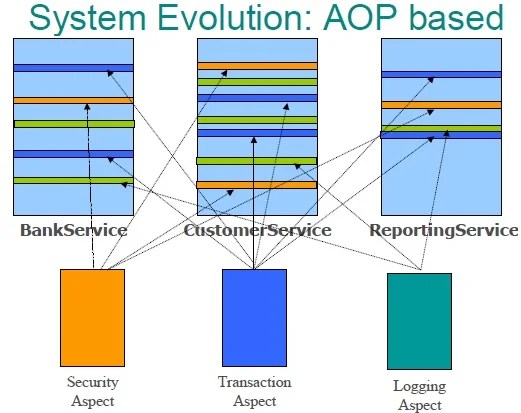 System Evolution: AOP based

BankService

CustomerService

ReportingService

Security Aspect

Transaction Aspect

Logging Aspect